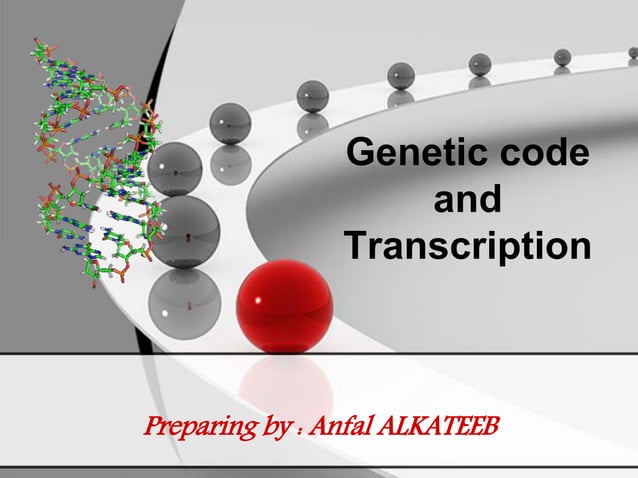 Genetic code
and
Transcription

Preparing by : Anfal ALKATEEB